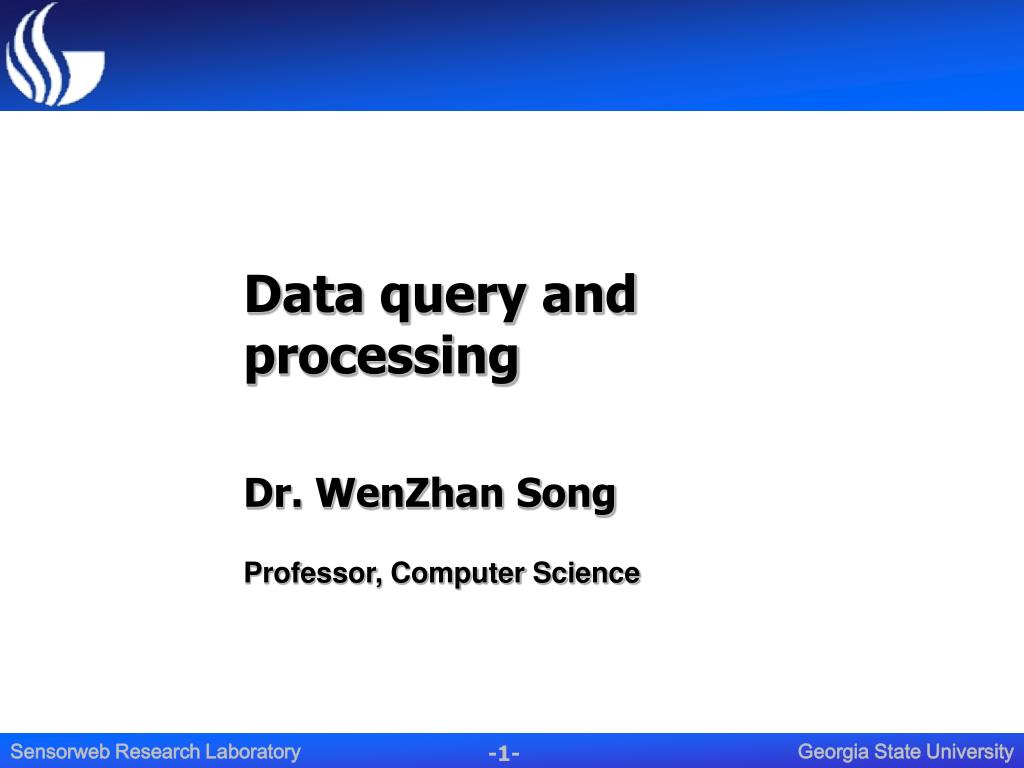 Data query and processing

Dr. WenZhan Song

Professor, Computer Science

Sensorweb Research Laboratory -1- Georgia State University